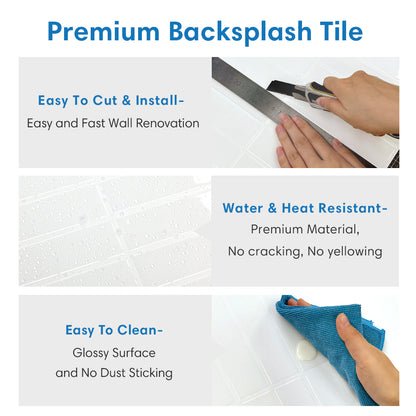 Premium Backsplash Tile

Easy To Cut & Install-
Easy and Fast Wall Renovation

Water & Heat Resistant-
Premium Material,
No cracking, No yellowing

Easy To Clean-
Glossy Surface
and No Dust Sticking